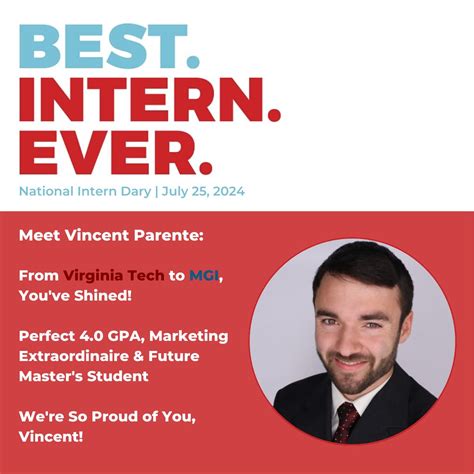 BEST.
INTERN.
EVER.

National Intern Dary | July 25, 2024

Meet Vincent Parente:

From Virginia Tech to MGI, You've Shined!

Perfect 4.0 GPA, Marketing Extraordinaire & Future Master's Student

We're So Proud of You, Vincent!